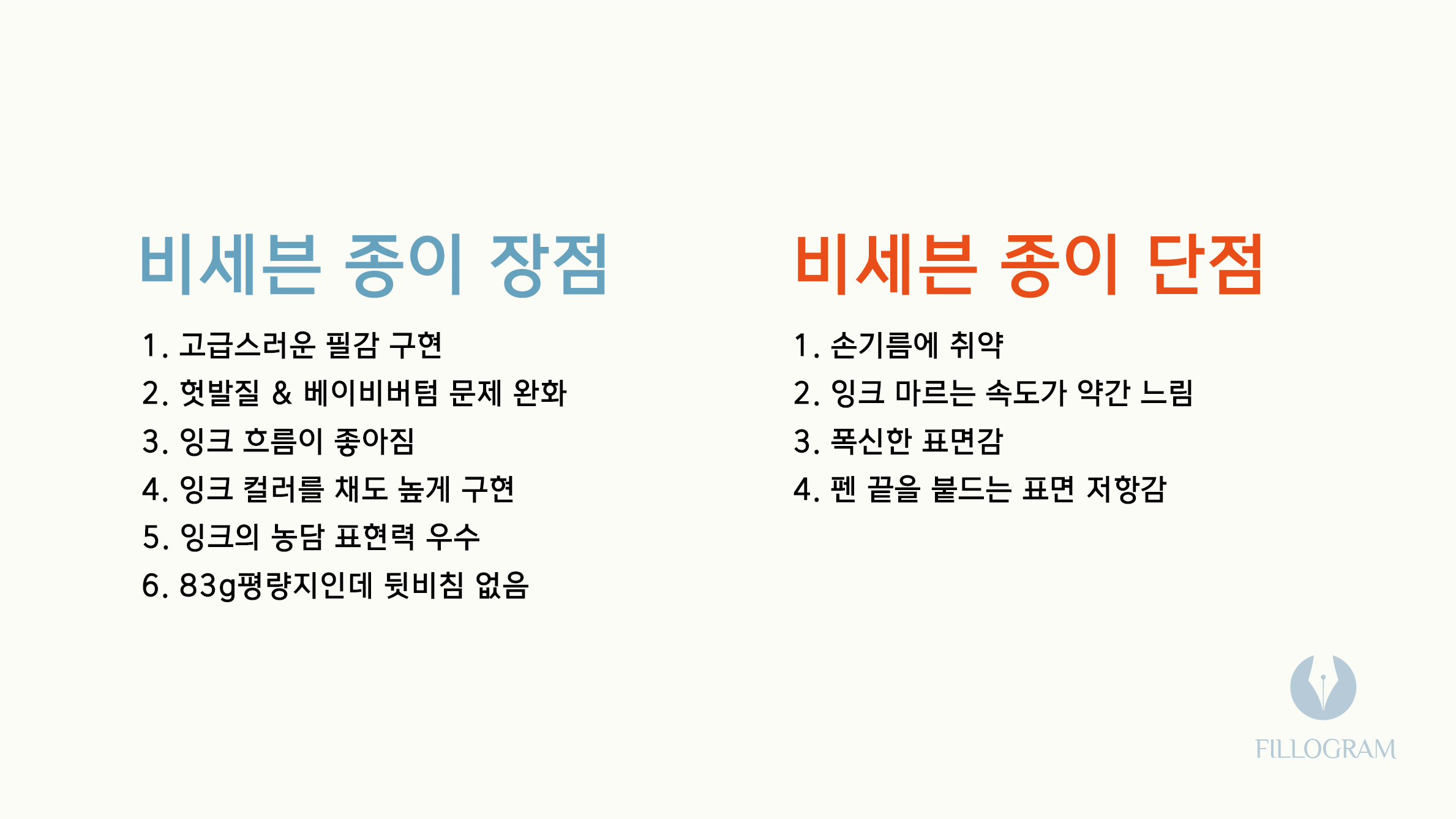 비세븐 종이 장점

1. 고급스러운 필감 구현
2. 헛발질 & 베이비버텀 문제 완화
3. 잉크 흐름이 좋아짐
4. 잉크 컬러를 채도 높게 구현
5. 잉크의 농담 표현력 우수
6. 83g평량지인데 뒷비침 없음

비세븐 종이 단점

1. 손기름에 취약
2. 잉크 마르는 속도가 약간 느림
3. 폭신한 표면감
4. 펜 끝을 붙드는 표면 저항감

FILLOGRAM